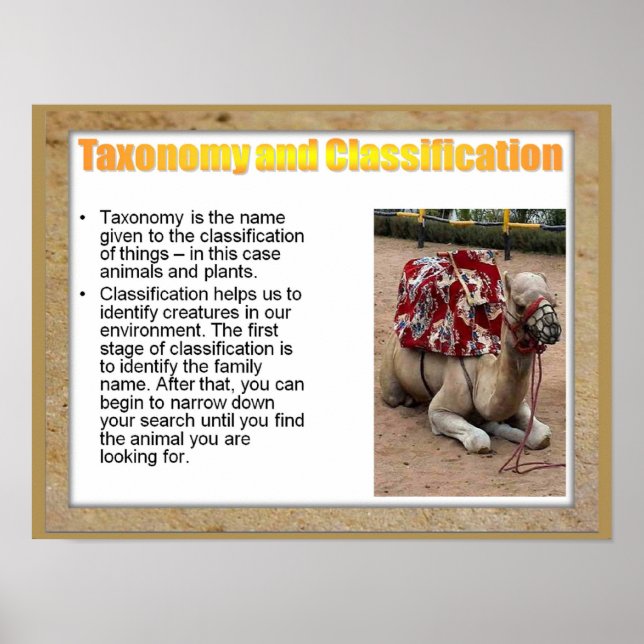 Taxonomy and Classification

• Taxonomy is the name given to the classification of things – in this case animals and plants.

• Classification helps us to identify creatures in our environment. The first stage of classification is to identify the family name. After that, you can begin to narrow down your search until you find the animal you are looking for.